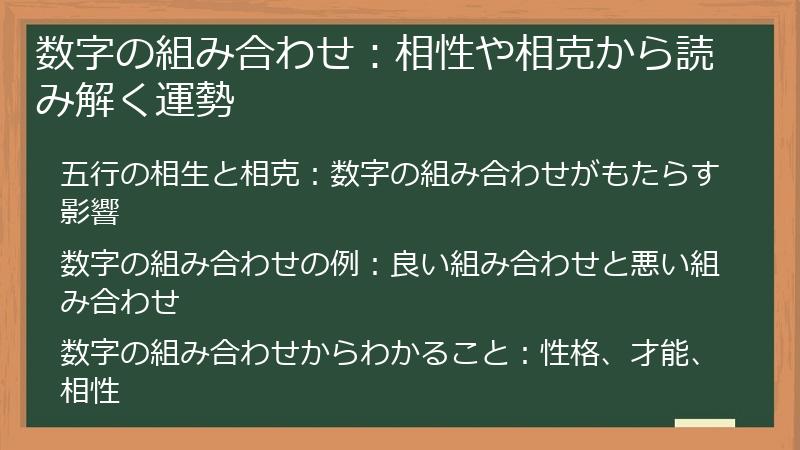 数字の組み合わせ：相性や相克から読み解く運勢

五行の相生と相克：数字の組み合わせがもたらす影響

数字の組み合わせの例：良い組み合わせと悪い組み合わせ

数字の組み合わせからわかること：性格、才能、相性